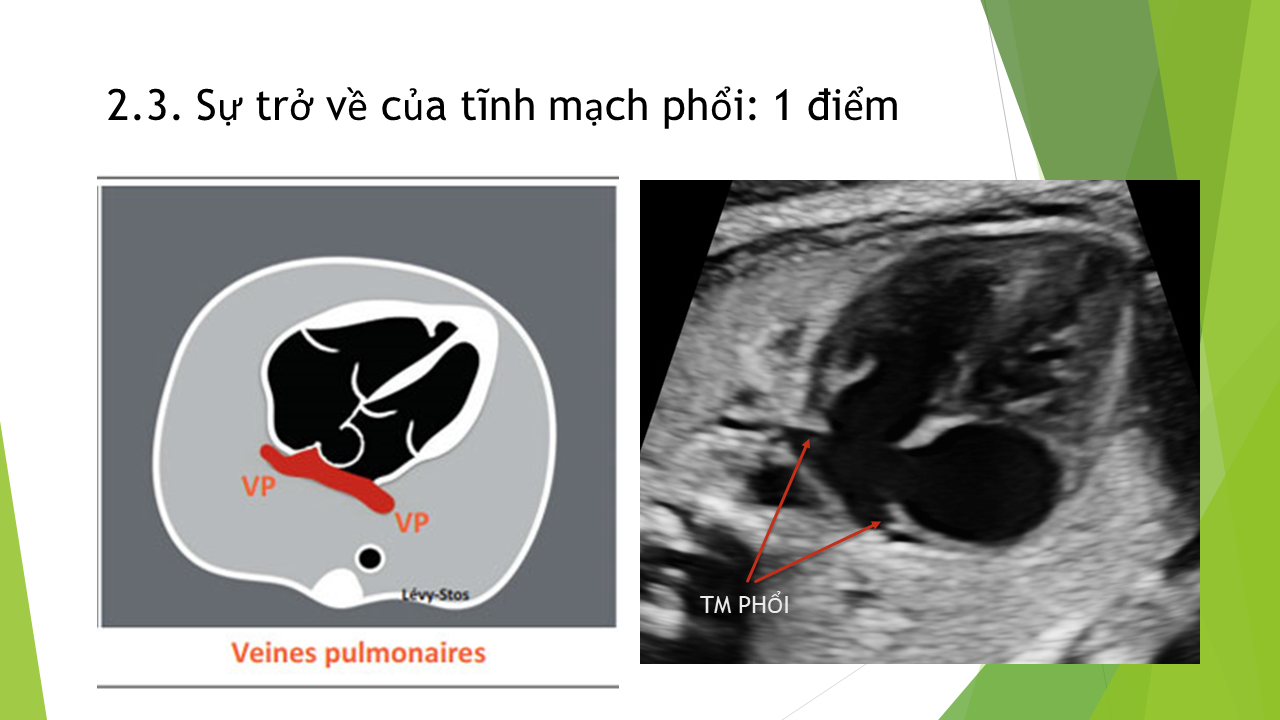 2.3. Sự trở về của tĩnh mạch phổi: 1 điểm

VP

VP

Lévy-Stos

Veines pulmonaires

TM PHỔI